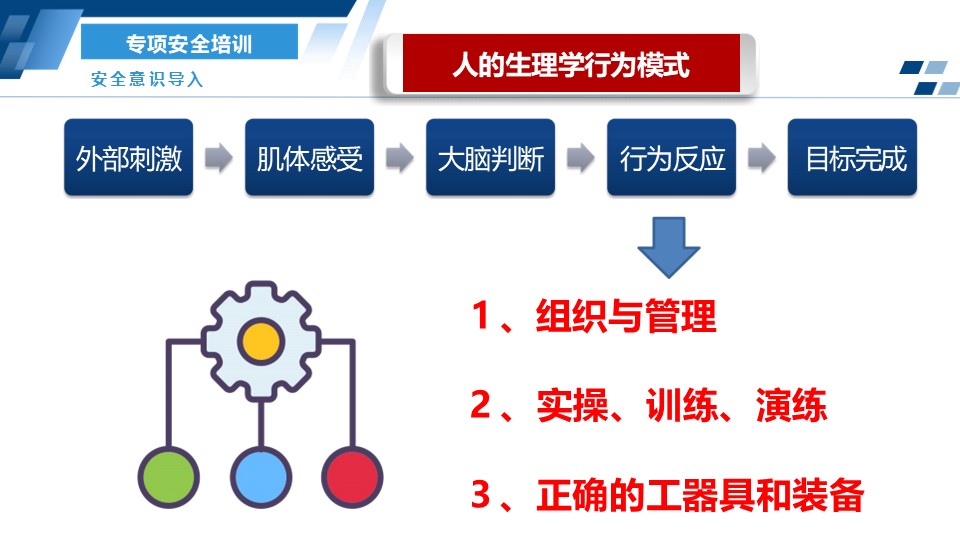 专项安全培训

安全意识导入

人的生理学行为模式

外部刺激

肌体感受

大脑判断

行为反应

目标完成

1、组织与管理

2、实操、训练、演练

3、正确的工器具和装备